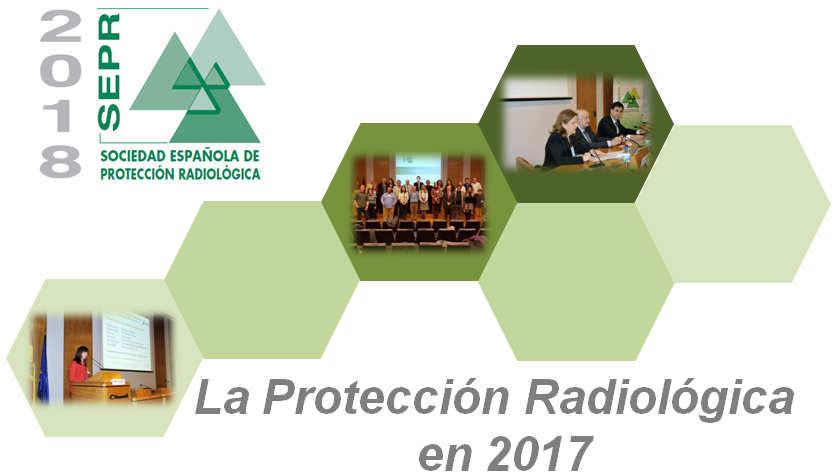 2018

SEPR

SOCIEDAD ESPAÑOLA DE PROTECCIÓN RADIOLÓGICA

La Protección Radiológica en 2017